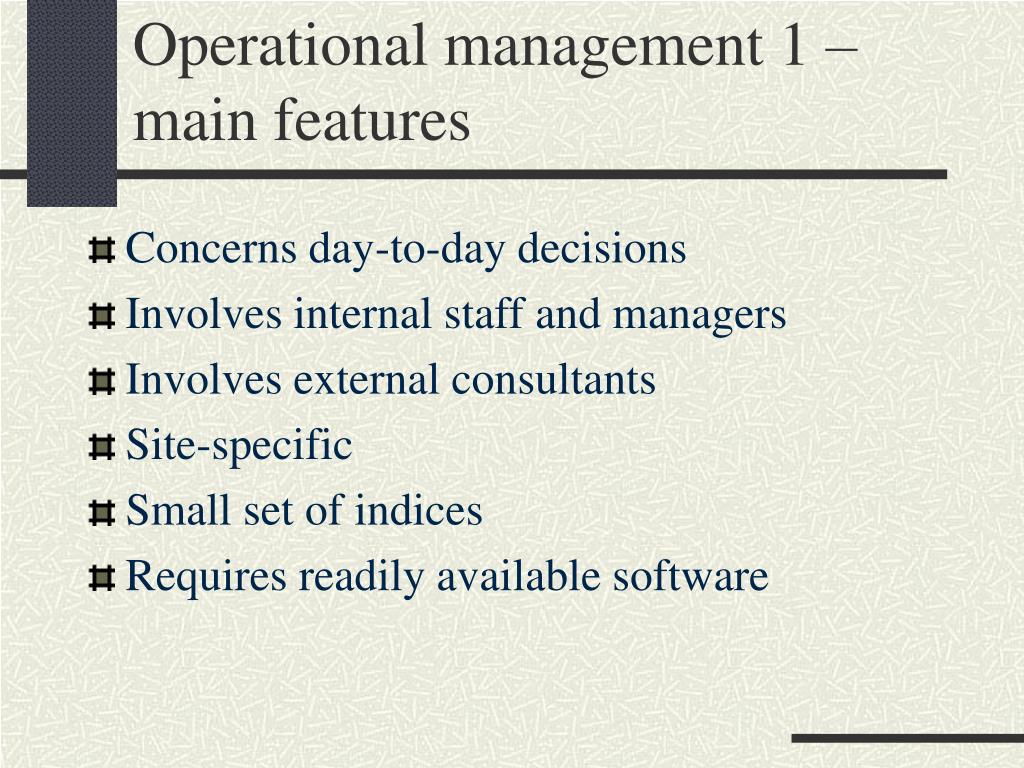 Operational management 1 – main features

Concerns day-to-day decisions
Involves internal staff and managers
Involves external consultants
Site-specific
Small set of indices
Requires readily available software